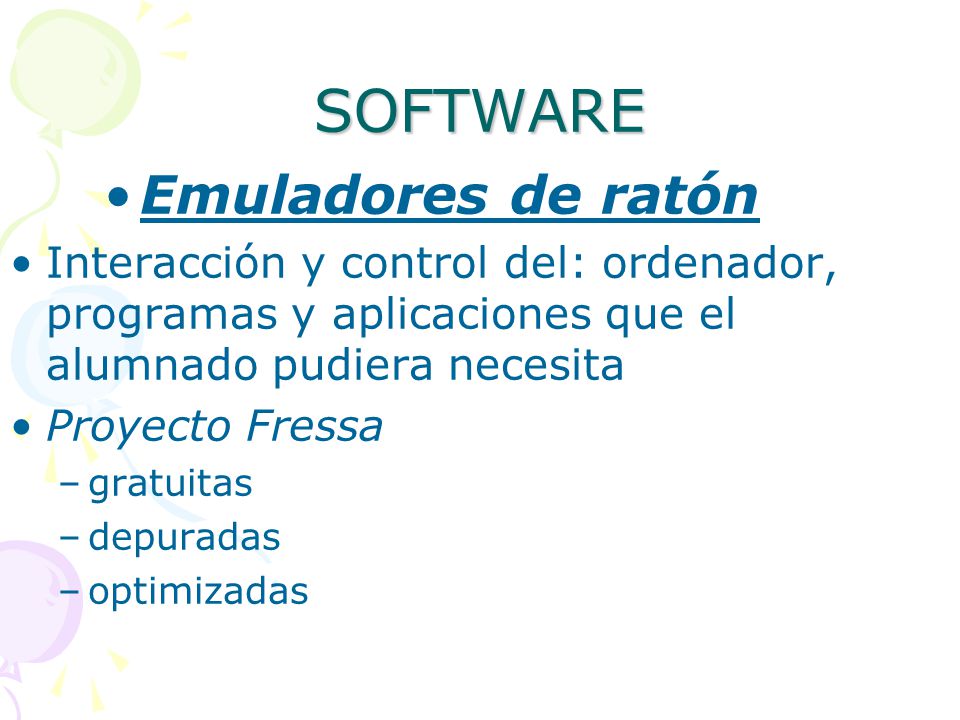 SOFTWARE

• Emuladores de ratón

• Interacción y control del: ordenador, programas y aplicaciones que el alumnado pudiera necesita

• Proyecto Fressa
– gratuitas
– depuradas
– optimizadas